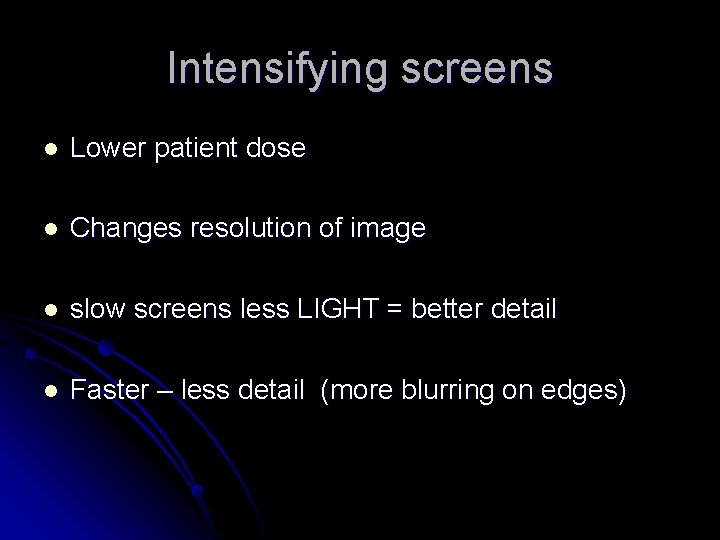 Intensifying screens

- Lower patient dose
- Changes resolution of image
- slow screens less LIGHT = better detail
- Faster – less detail (more blurring on edges)